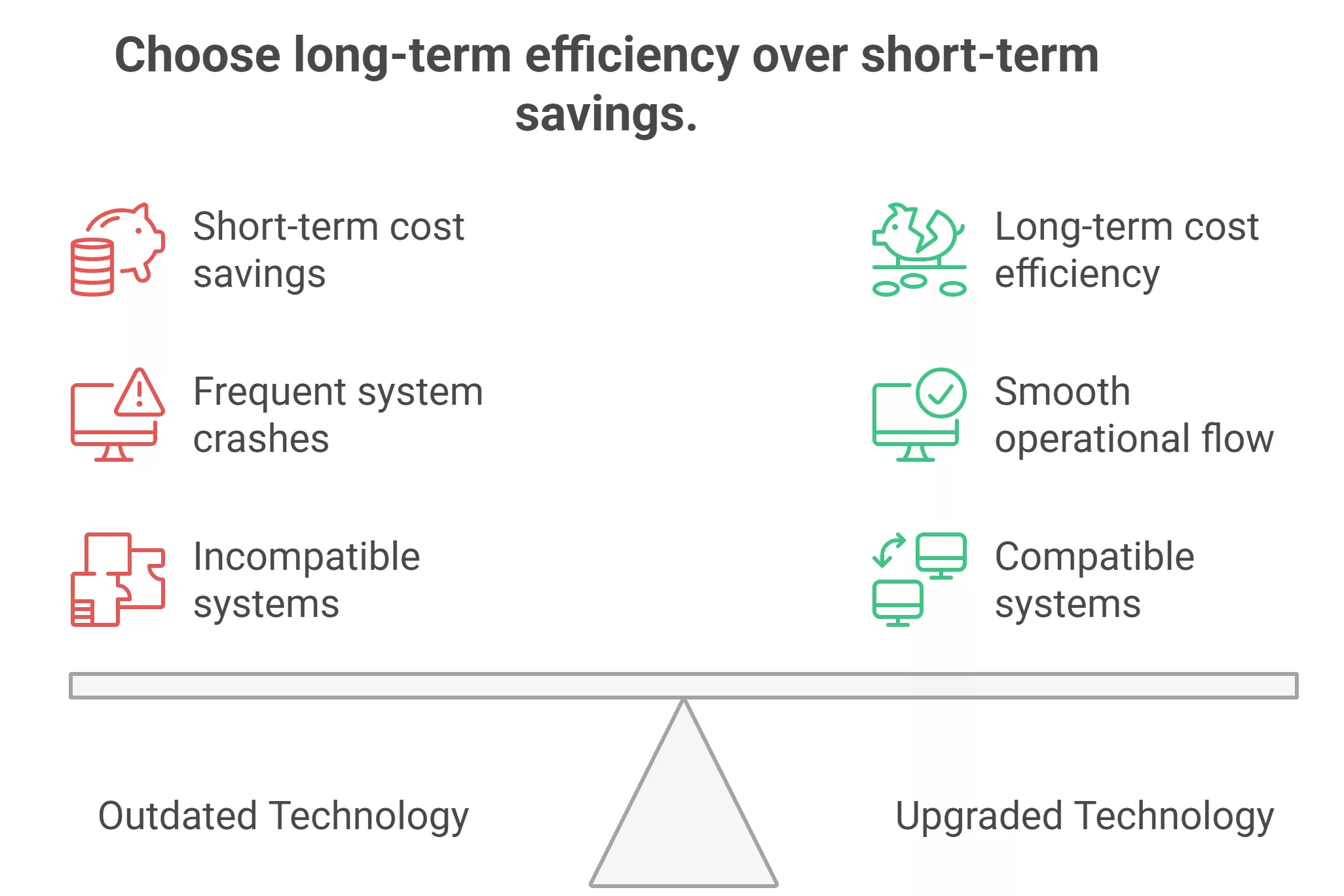 Choose long-term efficiency over short-term savings.

Short-term cost savings

Frequent system crashes

Incompatible systems

Long-term cost efficiency

Smooth operational flow

Compatible systems

Outdated Technology

Upgraded Technology